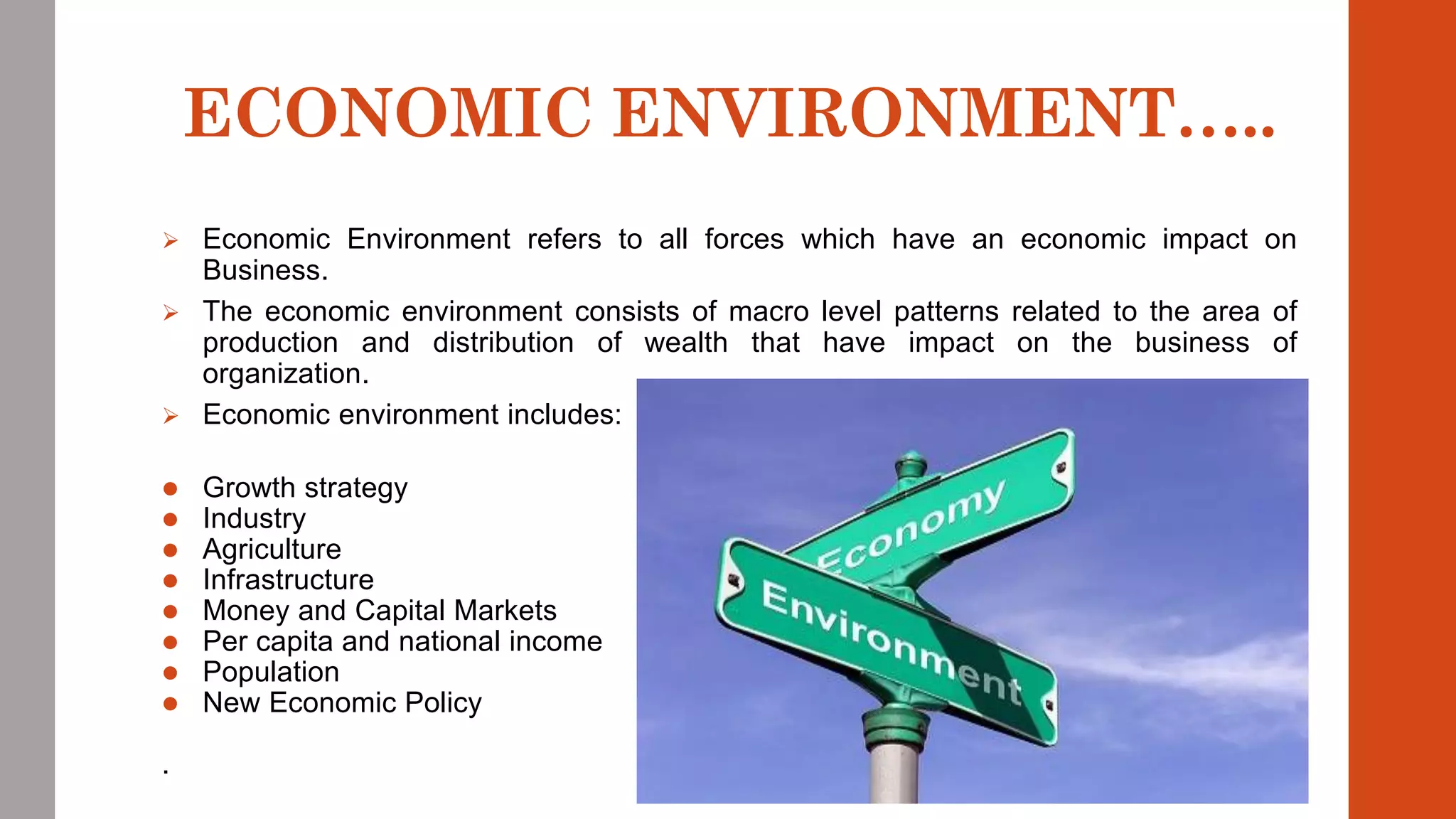 ECONOMIC ENVIRONMENT…..

➢ Economic Environment refers to all forces which have an economic impact on Business.

➢ The economic environment consists of macro level patterns related to the area of production and distribution of wealth that have impact on the business of organization.

➢ Economic environment includes:

● Growth strategy
● Industry
● Agriculture
● Infrastructure
● Money and Capital Markets
● Per capita and national income
● Population
● New Economic Policy

.

Economy
Environment